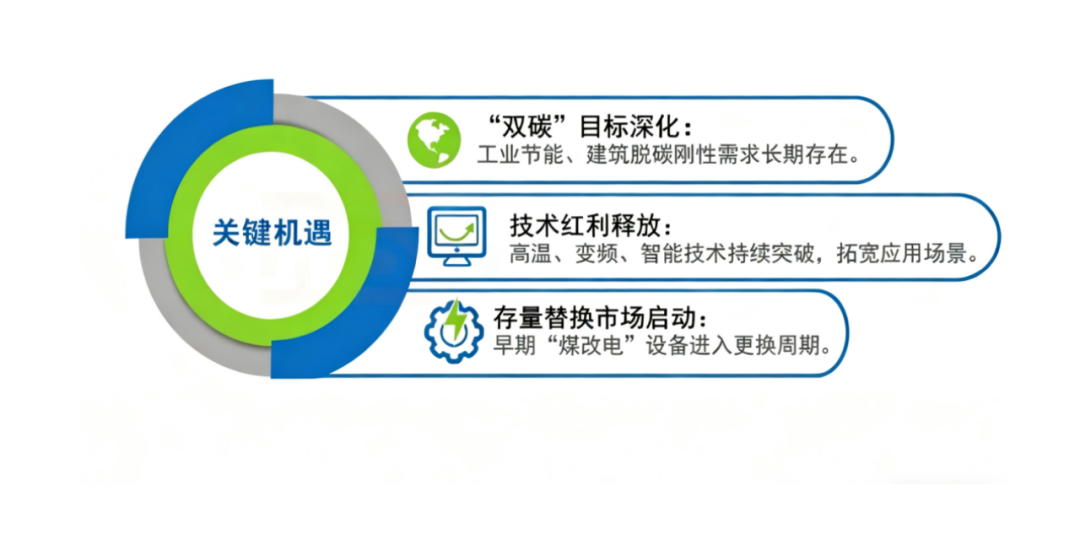 关键机遇

“双碳”目标深化：
工业节能、建筑脱碳刚性需求长期存在。

技术红利释放：
高温、变频、智能技术持续突破，拓宽应用场景。

存量替换市场启动：
早期“煤改电”设备进入更换周期。